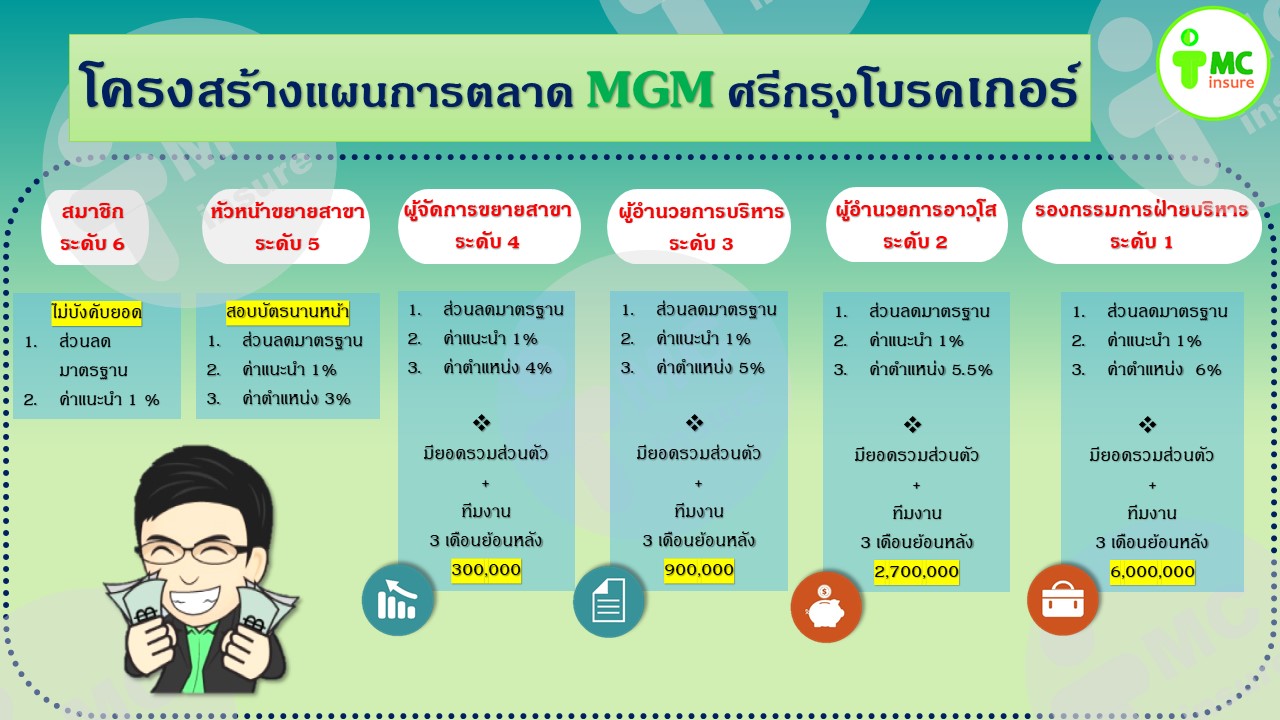 โครงสร้างแผนการตลาด MGM ศรีกรุงโบรคเกอร์

MC insure

สมาชิก ระดับ 6

ไม่บังคับยอด
1. ส่วนลดมาตรฐาน
2. ค่าแนะนำ 1 %

หัวหน้าขยายสาขา ระดับ 5

สอบบัตรนานหน้า
1. ส่วนลดมาตรฐาน
2. ค่าแนะนำ 1%
3. ค่าตำแหน่ง 3%

ผู้จัดการขยายสาขา ระดับ 4

1. ส่วนลดมาตรฐาน
2. ค่าแนะนำ 1%
3. ค่าตำแหน่ง 4%

❖
มียอดรวมส่วนตัว
+
ทีมงาน
3 เดือนย้อนหลัง
300,000

ผู้อำนวยการบริหาร ระดับ 3

1. ส่วนลดมาตรฐาน
2. ค่าแนะนำ 1%
3. ค่าตำแหน่ง 5%

❖
มียอดรวมส่วนตัว
+
ทีมงาน
3 เดือนย้อนหลัง
900,000

ผู้อำนวยการอาวุโส ระดับ 2

1. ส่วนลดมาตรฐาน
2. ค่าแนะนำ 1%
3. ค่าตำแหน่ง 5.5%

❖
มียอดรวมส่วนตัว
+
ทีมงาน
3 เดือนย้อนหลัง
2,700,000

รองกรรมการฝ่ายบริหาร ระดับ 1

1. ส่วนลดมาตรฐาน
2. ค่าแนะนำ 1%
3. ค่าตำแหน่ง 6%

❖
มียอดรวมส่วนตัว
+
ทีมงาน
3 เดือนย้อนหลัง
6,000,000